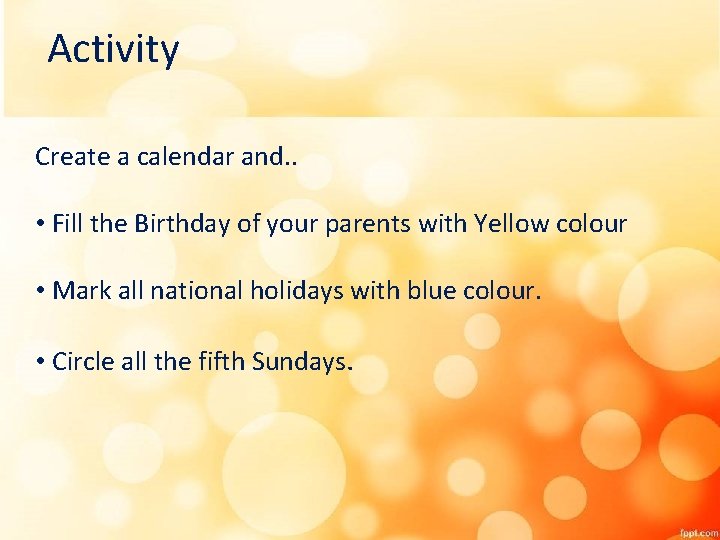 Activity

Create a calendar and..

• Fill the Birthday of your parents with Yellow colour

• Mark all national holidays with blue colour.

• Circle all the fifth Sundays.

fppt.com